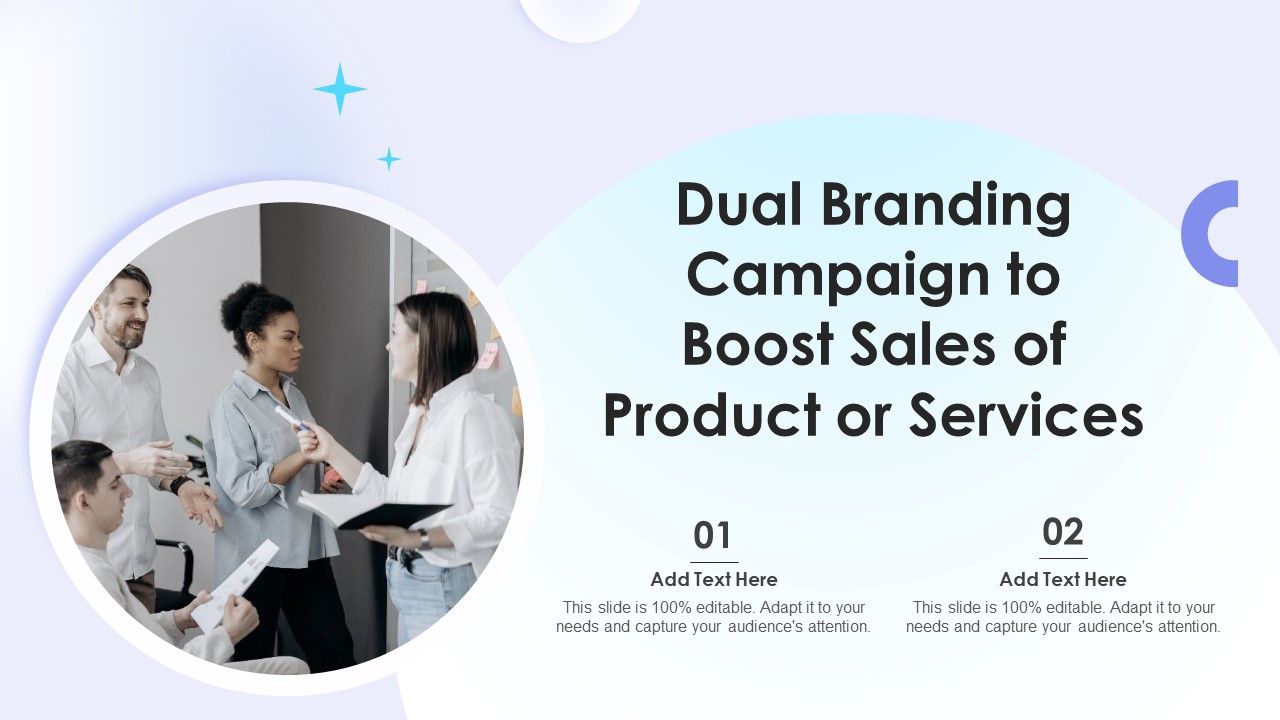 Dual Branding Campaign to Boost Sales of Product or Services

01

Add Text Here

This slide is 100% editable. Adapt it to your needs and capture your audience's attention.

02

Add Text Here

This slide is 100% editable. Adapt it to your needs and capture your audience's attention.